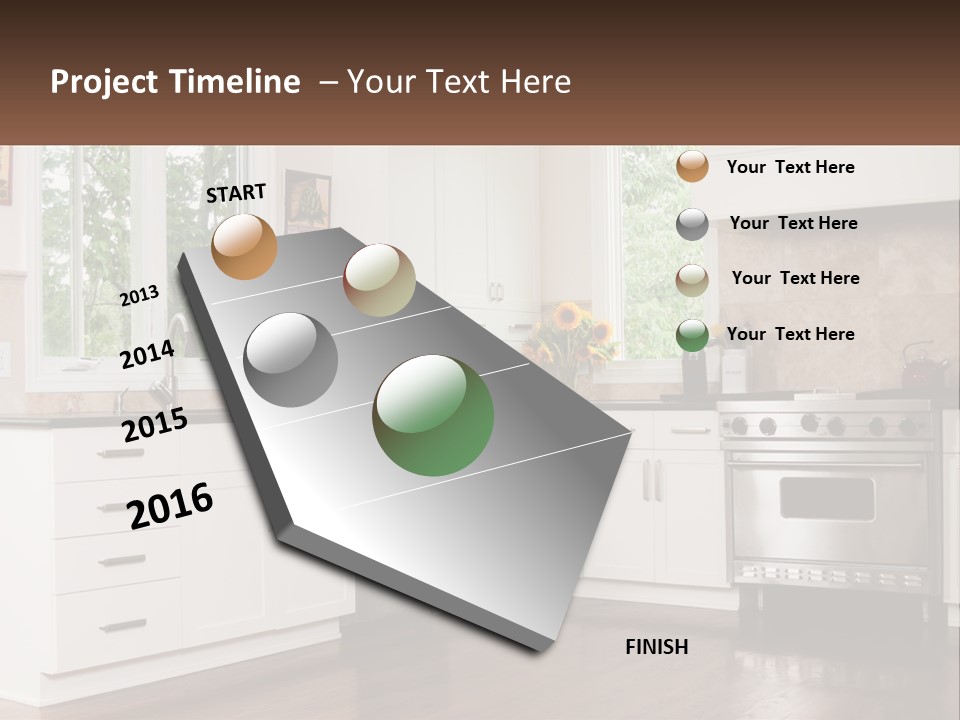 Project Timeline – Your Text Here

START

2013

2014

2015

2016

FINISH

Your Text Here

Your Text Here

Your Text Here

Your Text Here